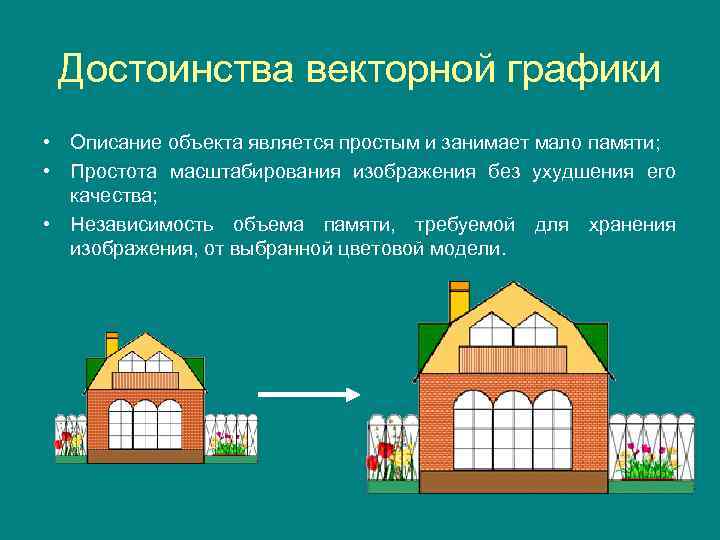 Достоинства векторной графики

• Описание объекта является простым и занимает мало памяти;
• Простота масштабирования изображения без ухудшения его качества;
• Независимость объема памяти, требуемой для хранения изображения, от выбранной цветовой модели.